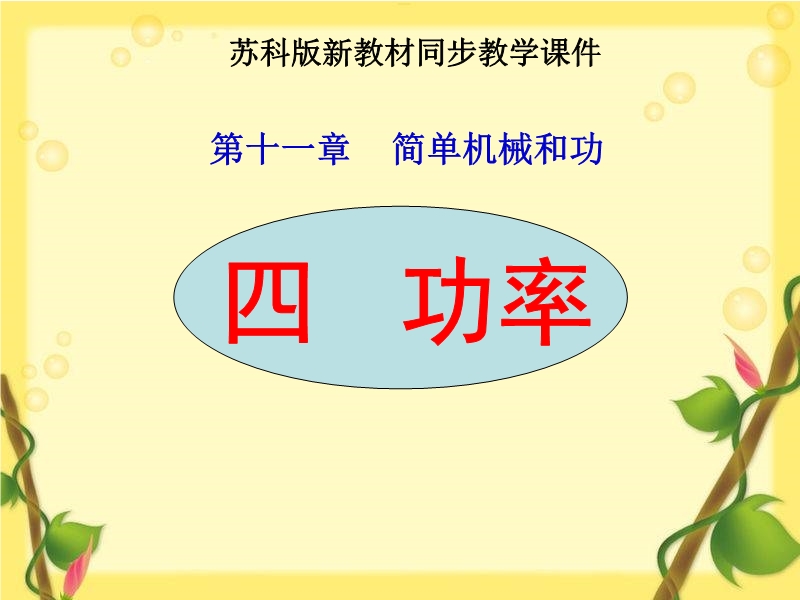 苏科版新教材同步教学课件

第十一章　简单机械和功

四　功率